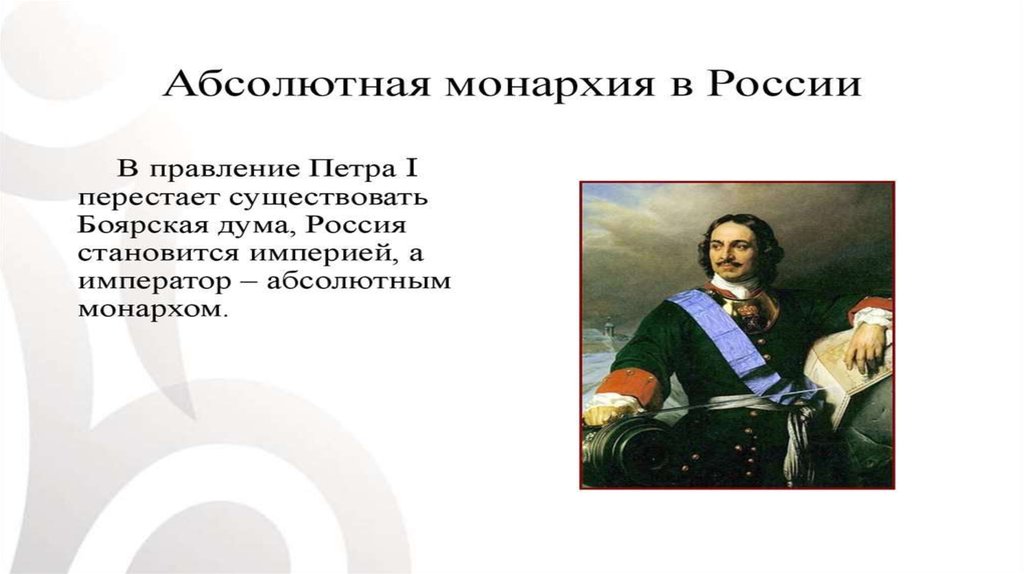 Абсолютная монархия в России

В правление Петра I перестает существовать Боярская дума, Россия становится империей, а император – абсолютным монархом.